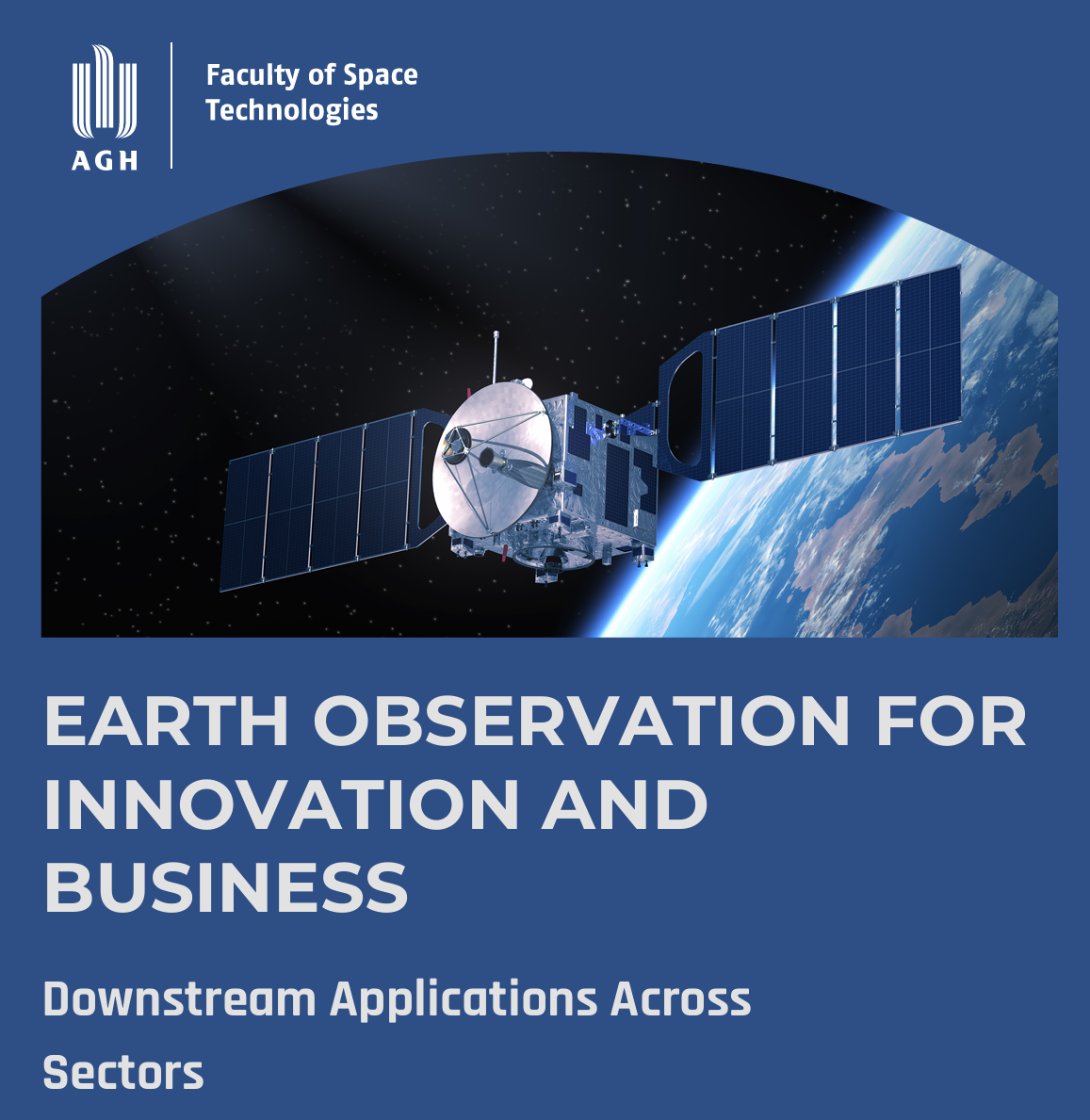 AGH

Faculty of Space Technologies

EARTH OBSERVATION FOR INNOVATION AND BUSINESS

Downstream Applications Across Sectors